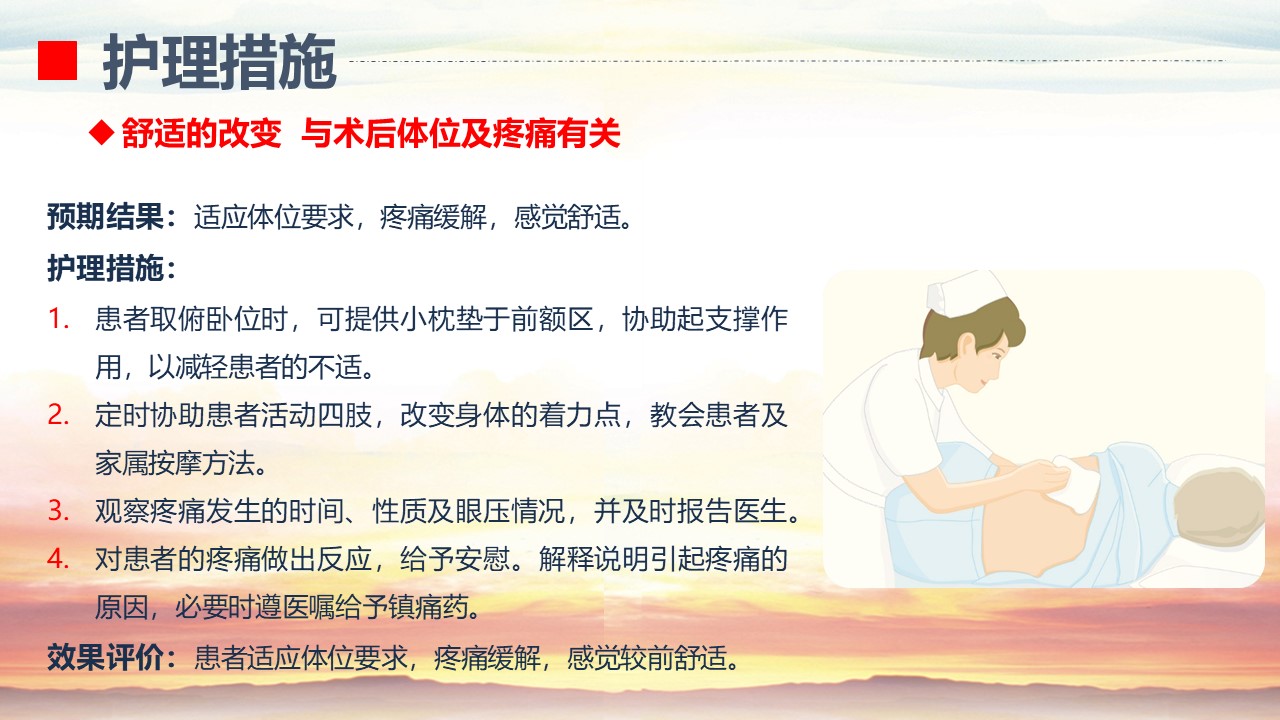 护理措施

◆ 舒适的改变 与术后体位及疼痛有关

预期结果：适应体位要求，疼痛缓解，感觉舒适。

护理措施：

1. 患者取俯卧位时，可提供小枕垫于前额区，协助起支撑作用，以减轻患者的不适。
2. 定时协助患者活动四肢，改变身体的着力点，教会患者及家属按摩方法。
3. 观察疼痛发生的时间、性质及眼压情况，并及时报告医生。
4. 对患者的疼痛做出反应，给予安慰。解释说明引起疼痛的原因，必要时遵医嘱给予镇痛药。

效果评价：患者适应体位要求，疼痛缓解，感觉较前舒适。